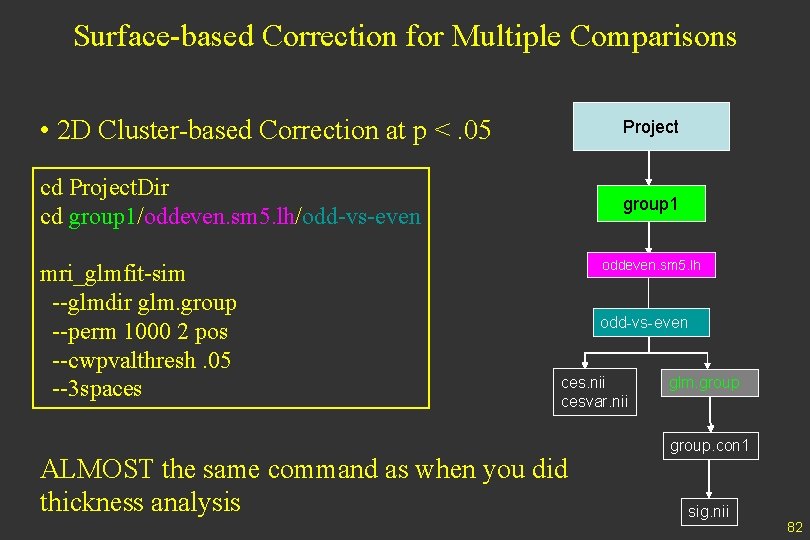 Surface-based Correction for Multiple Comparisons

• 2D Cluster-based Correction at p < .05

cd ProjectDir
cd group1/oddeven.sm5.lh/odd-vs-even

mri_glmfit-sim
--glmdir glm.group
--perm 1000 2 pos
--cwpvalthresh .05
--3spaces

ALMOST the same command as when you did thickness analysis

Project

group1

oddeven.sm5.lh

odd-vs-even

ces.nii
cesvar.nii

glm.group

group.con1

sig.nii

82